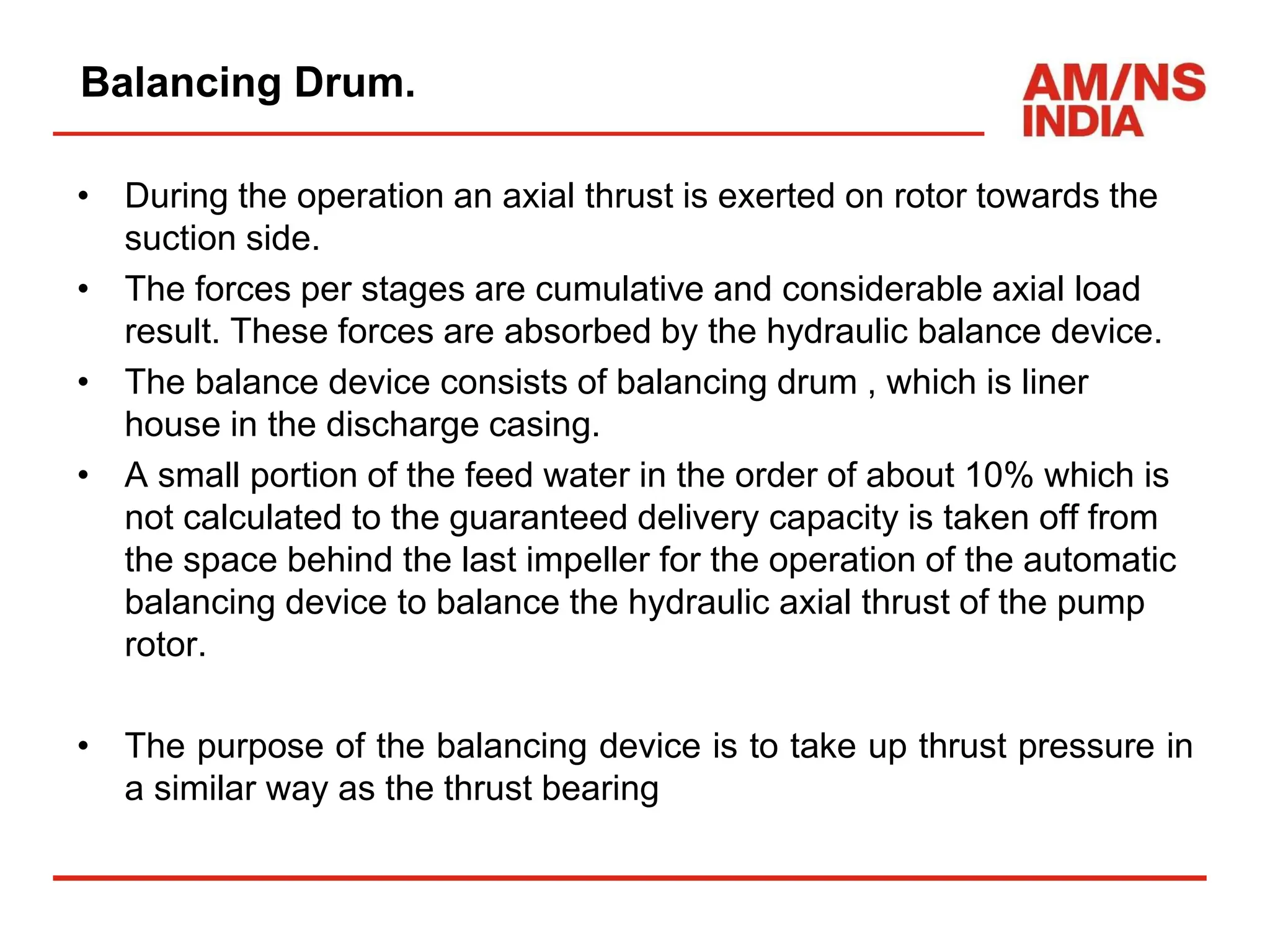 Balancing Drum.

AM/NS INDIA

• During the operation an axial thrust is exerted on rotor towards the suction side.

• The forces per stages are cumulative and considerable axial load result. These forces are absorbed by the hydraulic balance device.

• The balance device consists of balancing drum , which is liner house in the discharge casing.

• A small portion of the feed water in the order of about 10% which is not calculated to the guaranteed delivery capacity is taken off from the space behind the last impeller for the operation of the automatic balancing device to balance the hydraulic axial thrust of the pump rotor.

• The purpose of the balancing device is to take up thrust pressure in a similar way as the thrust bearing